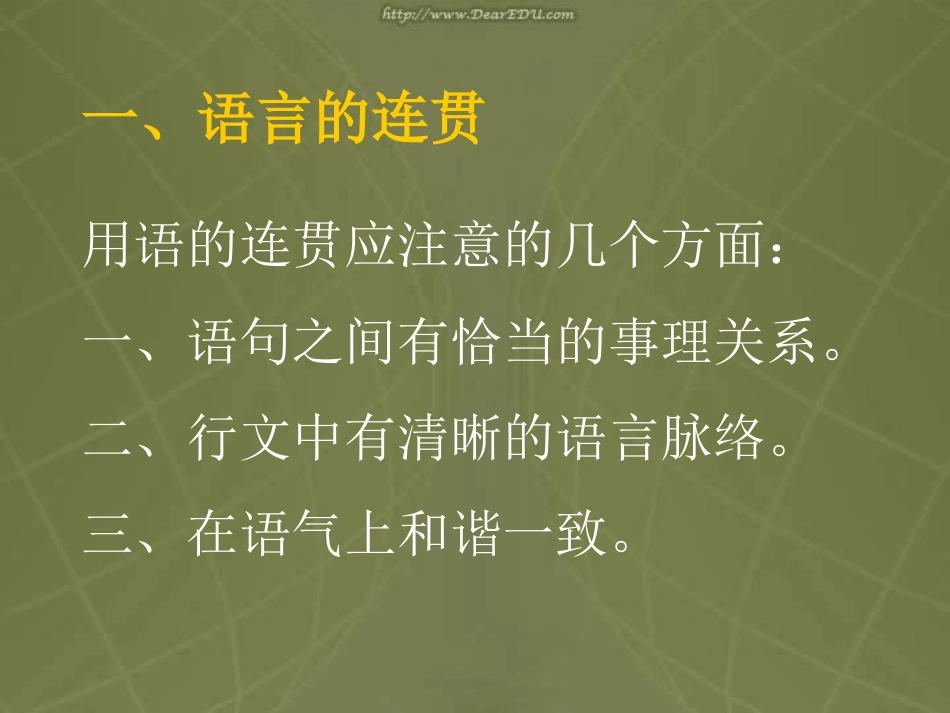 http://www.DearEDU.com

一、语言的连贯

用语的连贯应注意的几个方面：

一、语句之间有恰当的事理关系。

二、行文中有清晰的语言脉络。

三、在语气上和谐一致。